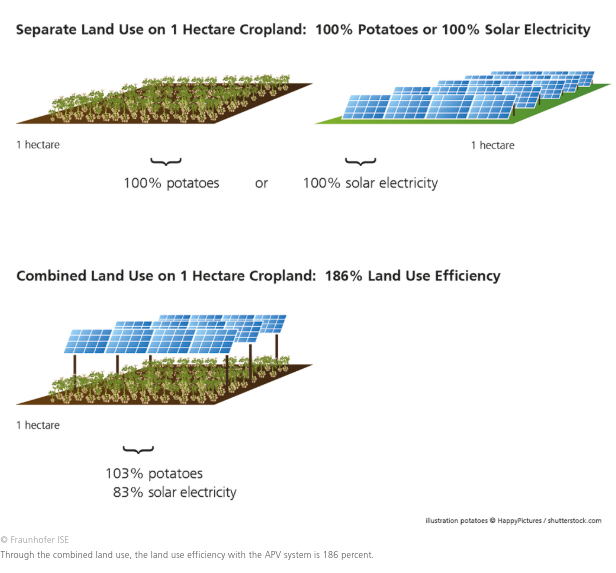 Separate Land Use on 1 Hectare Cropland: 100% Potatoes or 100% Solar Electricity

1 hectare

1 hectare

100% potatoes or 100% solar electricity

Combined Land Use on 1 Hectare Cropland: 186% Land Use Efficiency

1 hectare

103% potatoes
83% solar electricity

illustration potatoes © HappyPictures / shutterstock.com

© Fraunhofer ISE
Through the combined land use, the land use efficiency with the APV system is 186 percent.